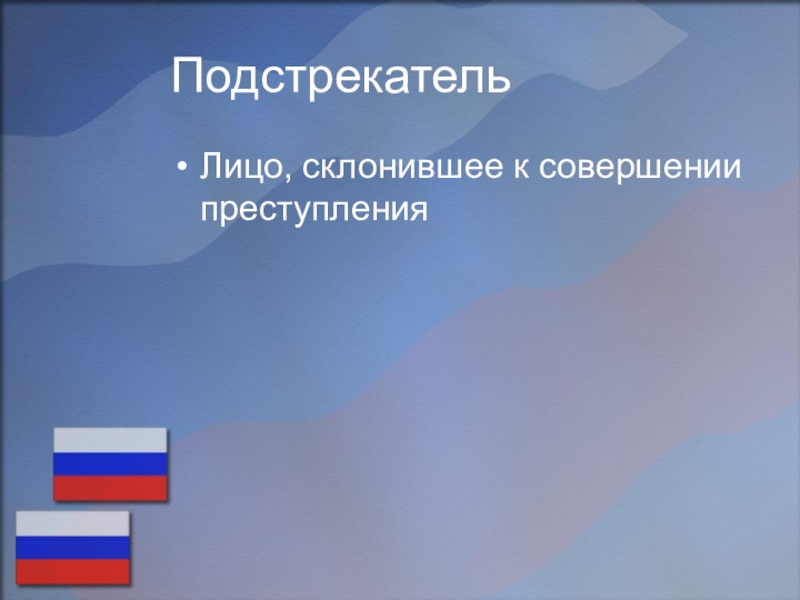 Подстрекатель

• Лицо, склонившее к совершении преступления